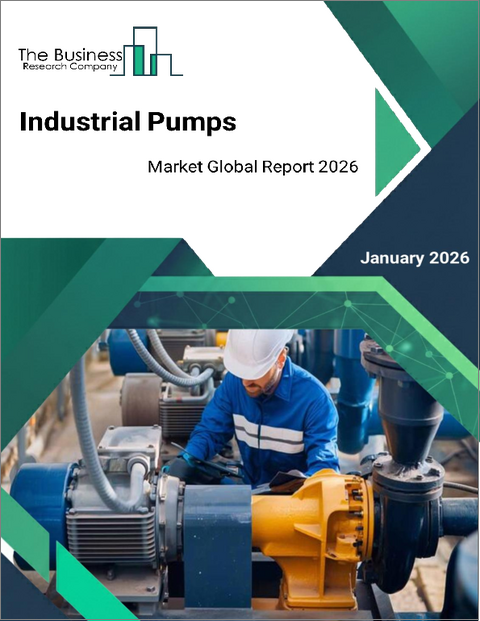 The Business
Research Company

Industrial Pumps

Market Global Report 2026

January 2026